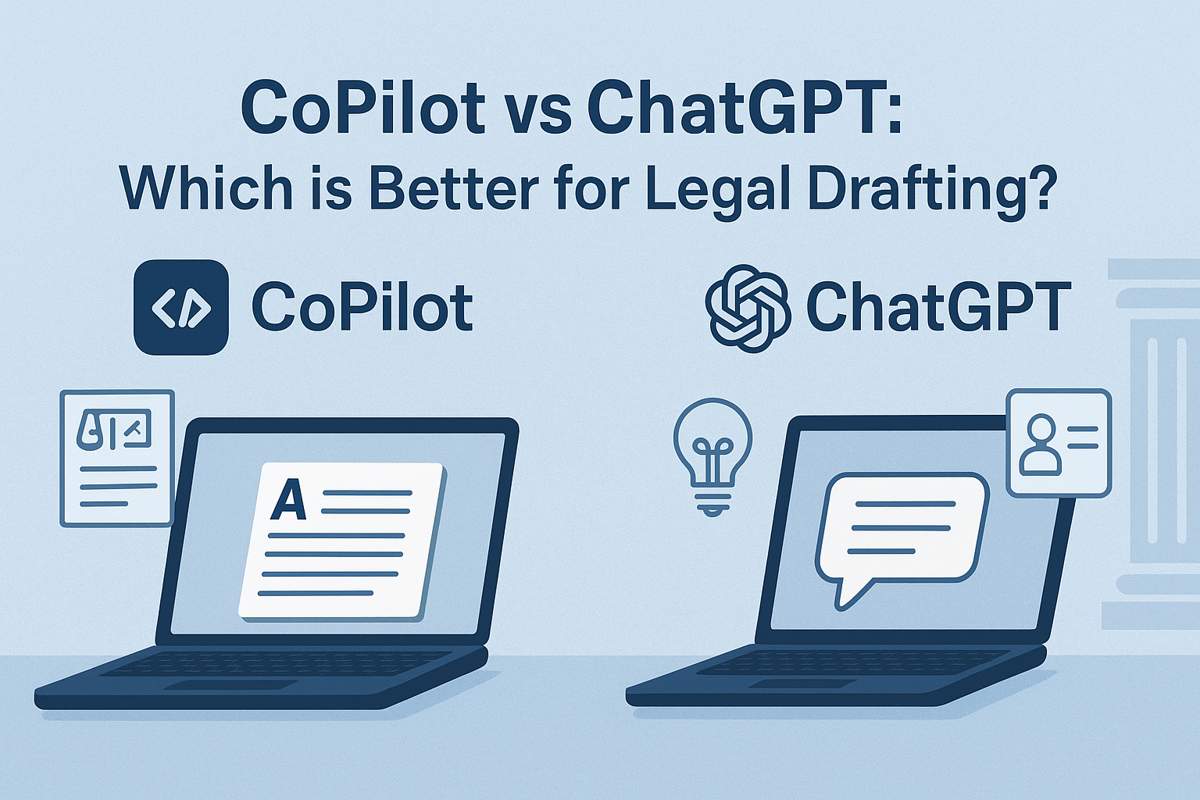 CoPilot vs ChatGPT:
Which is Better for Legal Drafting?

CoPilot

ChatGPT

A